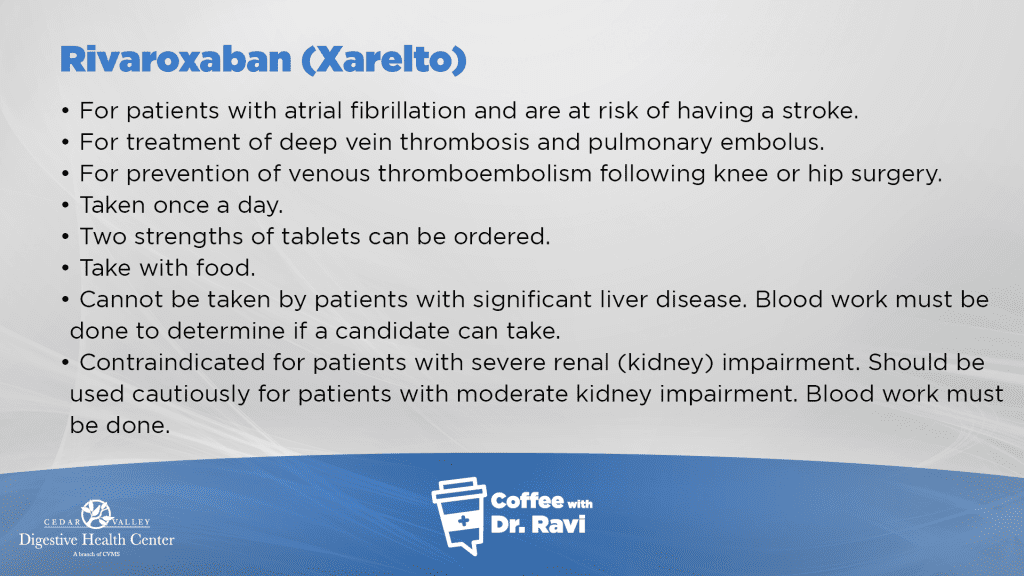 Rivaroxaban (Xarelto)

• For patients with atrial fibrillation and are at risk of having a stroke.
• For treatment of deep vein thrombosis and pulmonary embolus.
• For prevention of venous thromboembolism following knee or hip surgery.
• Taken once a day.
• Two strengths of tablets can be ordered.
• Take with food.
• Cannot be taken by patients with significant liver disease. Blood work must be done to determine if a candidate can take.
• Contraindicated for patients with severe renal (kidney) impairment. Should be used cautiously for patients with moderate kidney impairment. Blood work must be done.

CEDAR VALLEY
Digestive Health Center
A branch of CVMS

Coffee with
Dr. Ravi